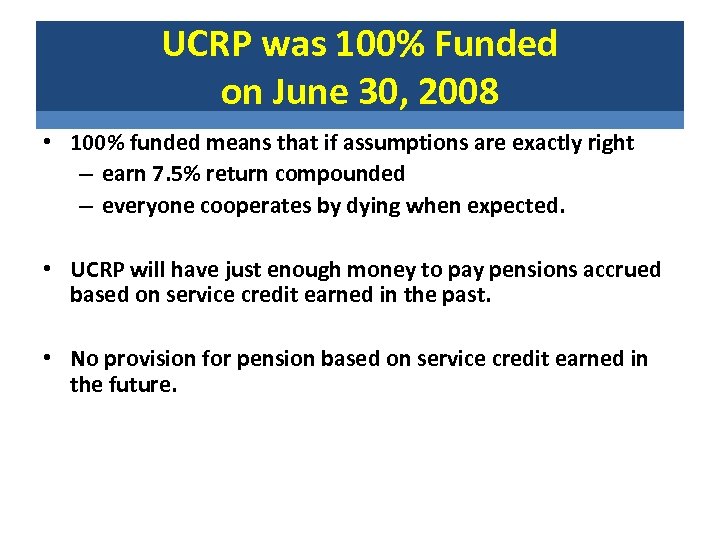 UCRP was 100% Funded
on June 30, 2008

• 100% funded means that if assumptions are exactly right
– earn 7.5% return compounded
– everyone cooperates by dying when expected.

• UCRP will have just enough money to pay pensions accrued based on service credit earned in the past.

• No provision for pension based on service credit earned in the future.